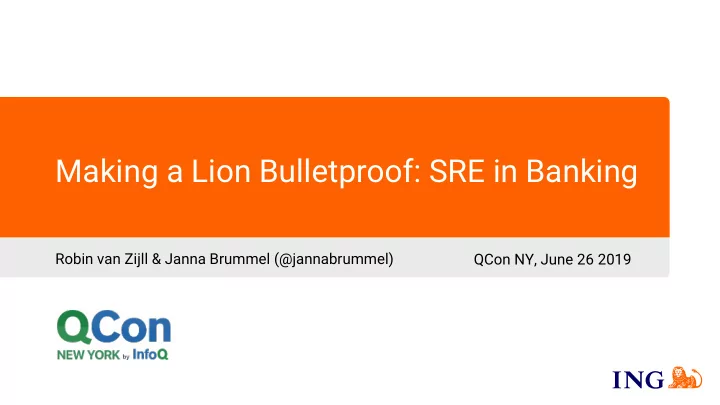 Making a Lion Bulletproof: SRE in Banking

Robin van Zijll & Janna Brummel (@jannabrummel)

QCon NY, June 26 2019

QCon
NEW YORK by InfoQ

ING